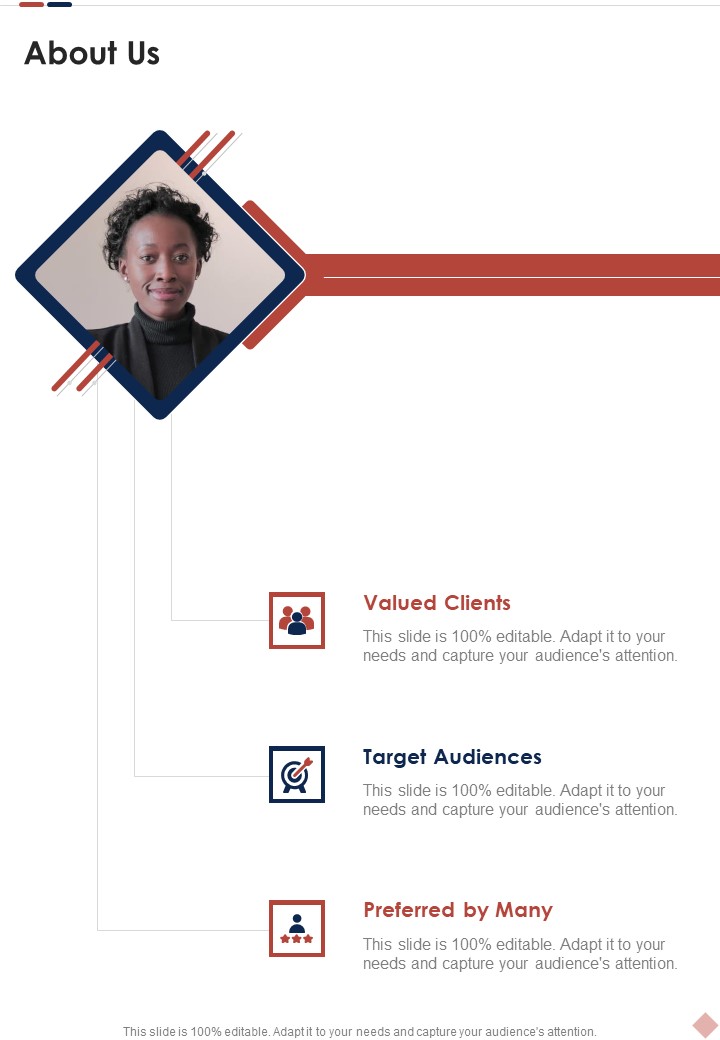 About Us

Valued Clients

This slide is 100% editable. Adapt it to your needs and capture your audience's attention.

Target Audiences

This slide is 100% editable. Adapt it to your needs and capture your audience's attention.

Preferred by Many

This slide is 100% editable. Adapt it to your needs and capture your audience's attention.

This slide is 100% editable. Adapt it to your needs and capture your audience's attention.